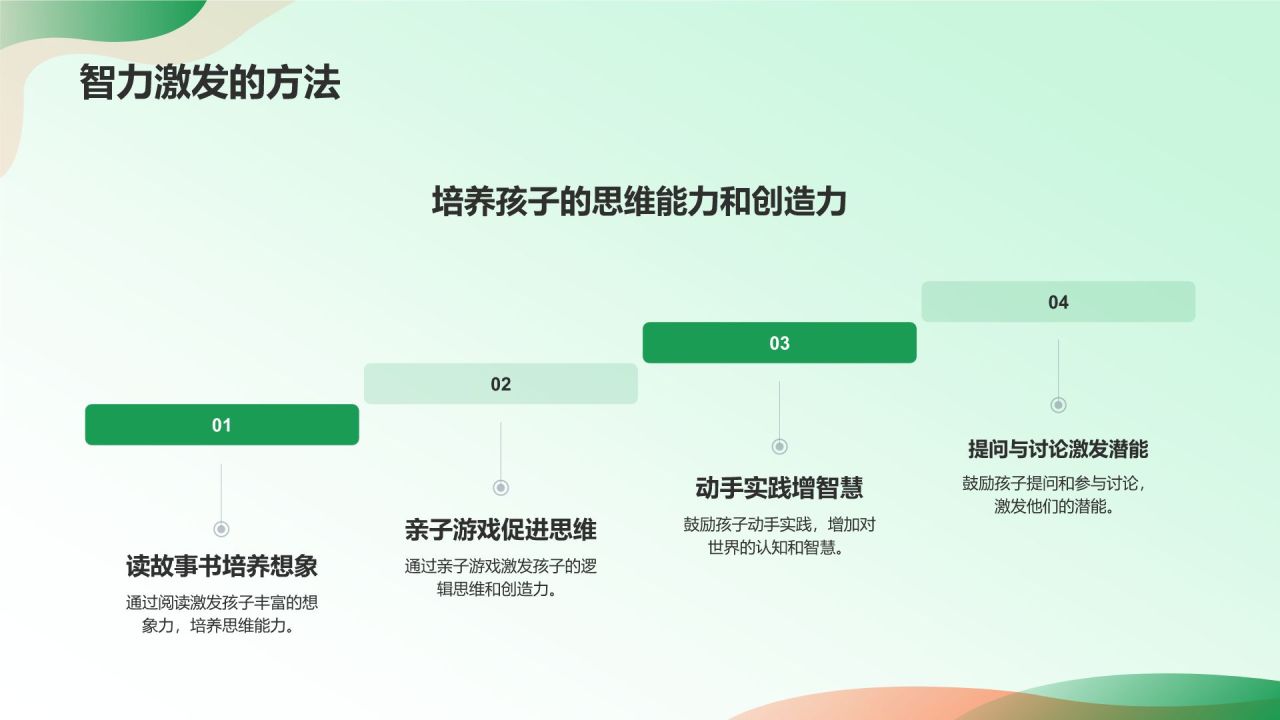 智力激发的方法

培养孩子的思维能力和创造力

01

读故事书培养想象

通过阅读激发孩子丰富的想象力，培养思维能力。

02

亲子游戏促进思维

通过亲子游戏激发孩子的逻辑思维和创造力。

03

动手实践增智慧

鼓励孩子动手实践，增加对世界的认知和智慧。

04

提问与讨论激发潜能

鼓励孩子提问和参与讨论，激发他们的潜能。